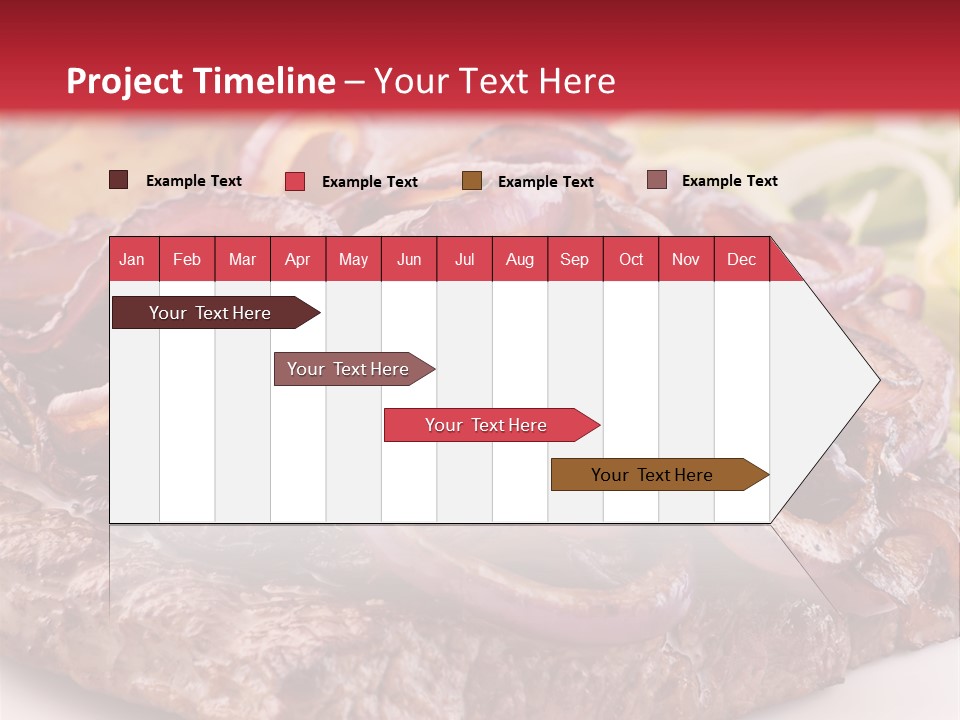 Project Timeline – Your Text Here

Example Text
Example Text
Example Text
Example Text

| Jan | Feb | Mar | Apr | May | Jun | Jul | Aug | Sep | Oct | Nov | Dec |
|---|---|---|---|---|---|---|---|---|---|---|---|

Your Text Here
Your Text Here
Your Text Here
Your Text Here